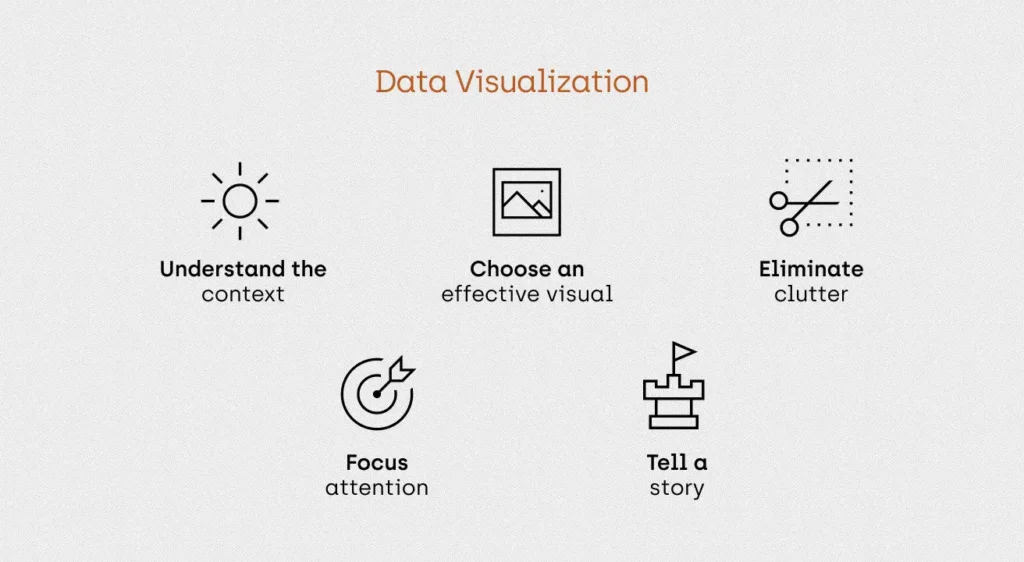 Data Visualization

Understand the context

Choose an effective visual

Eliminate clutter

Focus attention

Tell a story